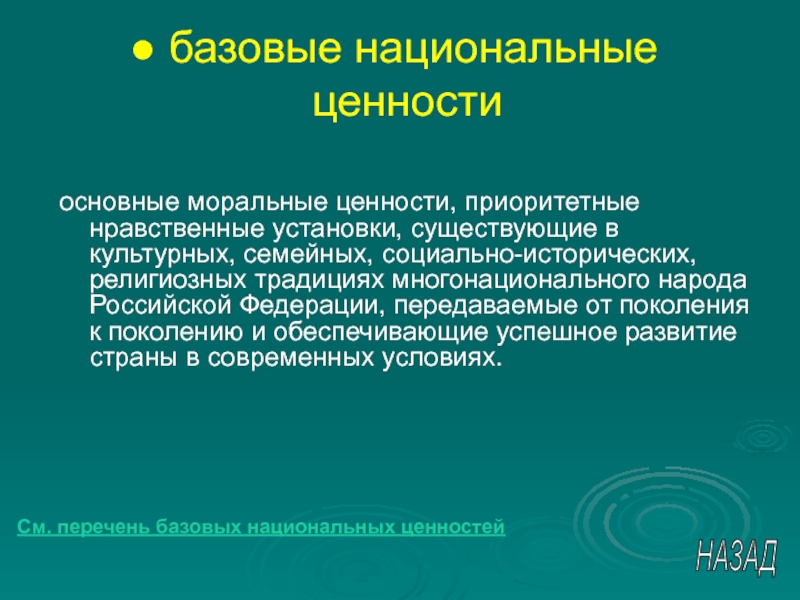 ● базовые национальные ценности

основные моральные ценности, приоритетные нравственные установки, существующие в культурных, семейных, социально-исторических, религиозных традициях многонационального народа Российской Федерации, передаваемые от поколения к поколению и обеспечивающие успешное развитие страны в современных условиях.

См. перечень базовых национальных ценностей

НАЗАД